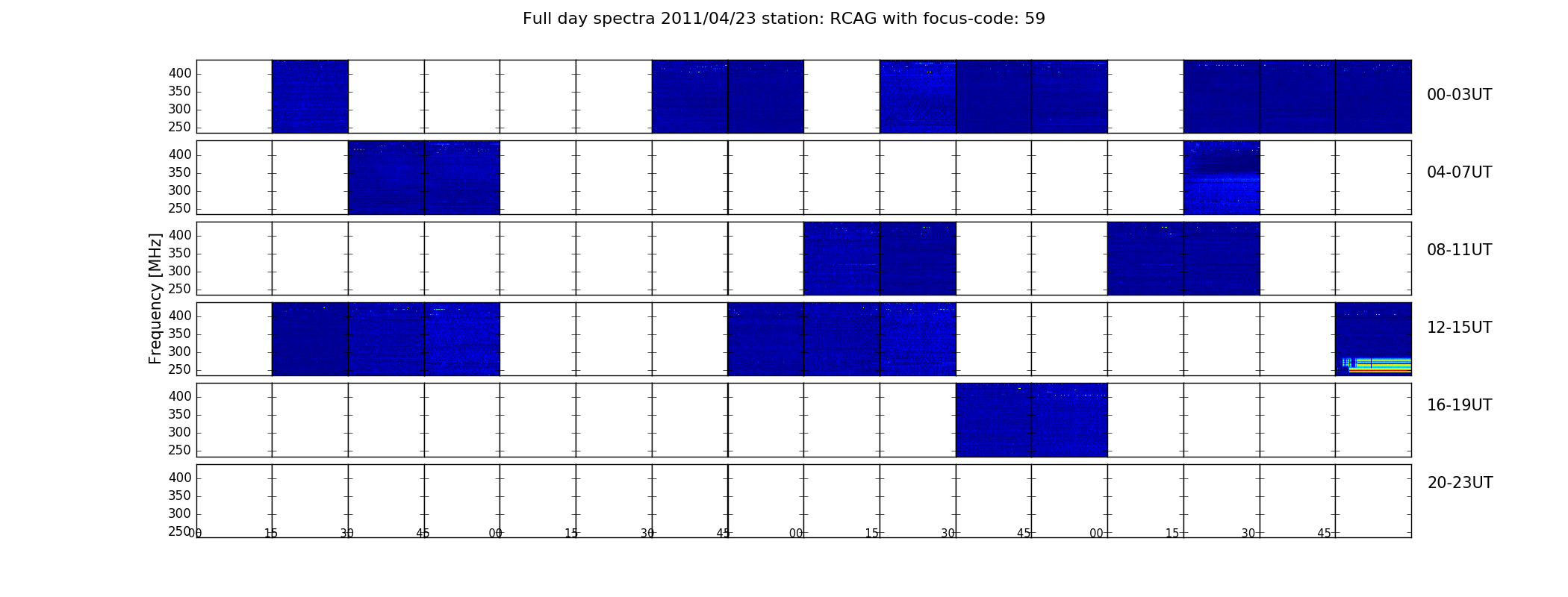 Full day spectra 2011/04/23 station: RCAG with focus-code: 59

Frequency [MHz]

400
350
300
250
00-03UT

400
350
300
250
04-07UT

400
350
300
250
08-11UT

400
350
300
250
12-15UT

400
350
300
250
16-19UT

400
350
300
250
20-23UT

00 15 30 45 00 15 30 45 00 15 30 45 00 15 30 45